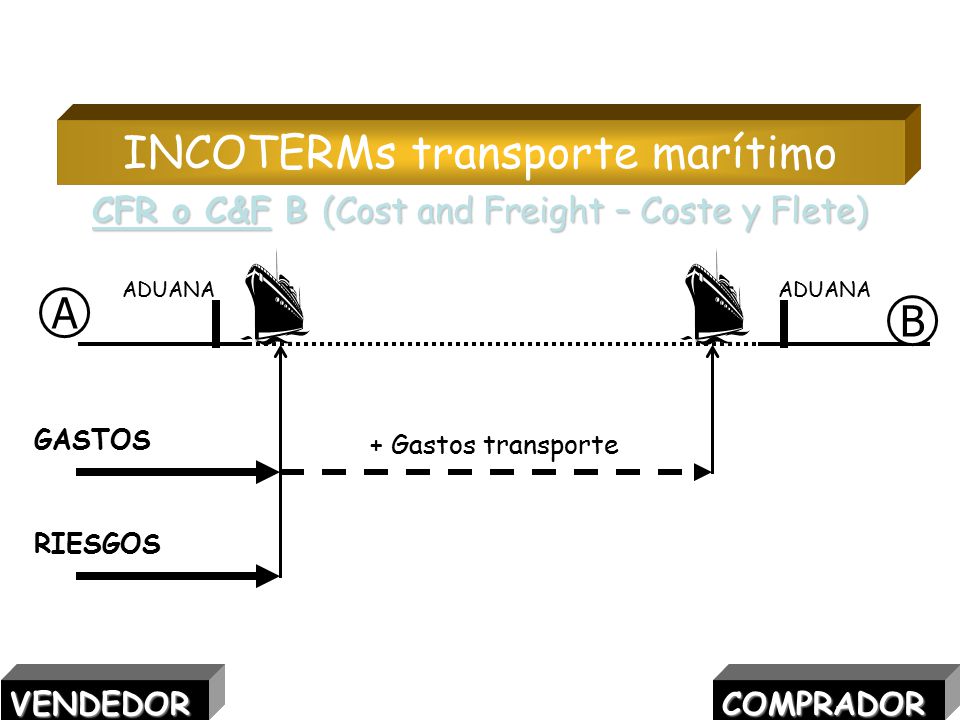 INCOTERMs transporte marítimo

CFR o C&F B (Cost and Freight – Coste y Flete)

A

ADUANA

ADUANA

B

GASTOS

+ Gastos transporte

RIESGOS

VENDEDOR

COMPRADOR